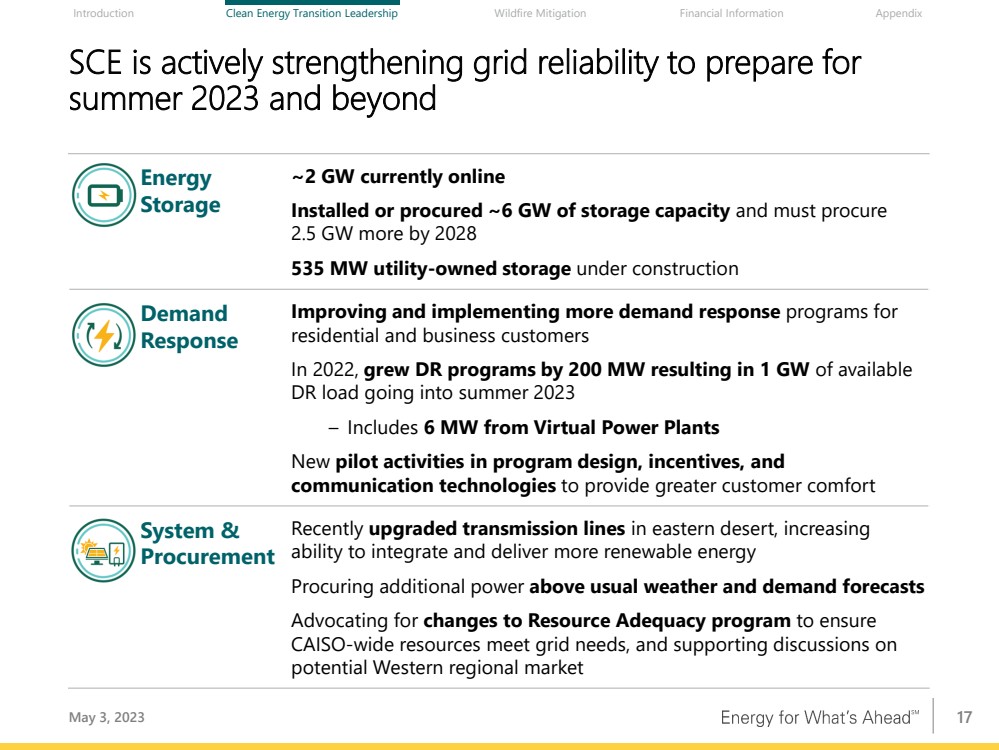 Introduction Clean Energy Transition Leadership Wildfire Mitigation Financial Information Appendix

SCE is actively strengthening grid reliability to prepare for summer 2023 and beyond

Energy Storage

~2 GW currently online

Installed or procured ~6 GW of storage capacity and must procure 2.5 GW more by 2028

535 MW utility-owned storage under construction

Demand Response

Improving and implementing more demand response programs for residential and business customers

In 2022, grew DR programs by 200 MW resulting in 1 GW of available DR load going into summer 2023

– Includes 6 MW from Virtual Power Plants

New pilot activities in program design, incentives, and communication technologies to provide greater customer comfort

System & Procurement

Recently upgraded transmission lines in eastern desert, increasing ability to integrate and deliver more renewable energy

Procuring additional power above usual weather and demand forecasts

Advocating for changes to Resource Adequacy program to ensure CAISO-wide resources meet grid needs, and supporting discussions on potential Western regional market

May 3, 2023

Energy for What's Ahead℠

17